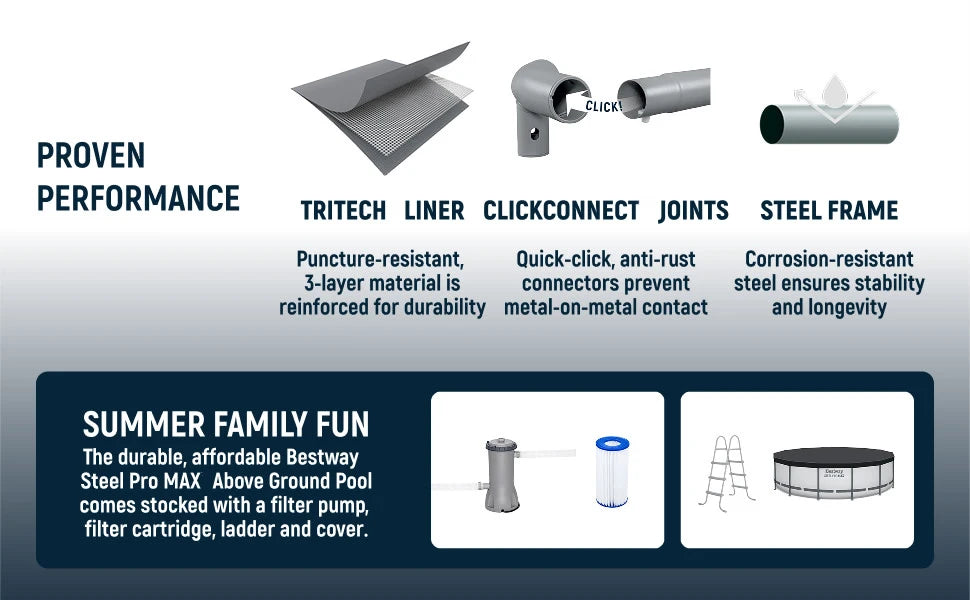 PROVEN PERFORMANCE

CLICK!

TRITECH LINER

Puncture-resistant, 3-layer material is reinforced for durability

CLICKCONNECT JOINTS

Quick-click, anti-rust connectors prevent metal-on-metal contact

STEEL FRAME

Corrosion-resistant steel ensures stability and longevity

SUMMER FAMILY FUN

The durable, affordable Bestway Steel Pro MAX Above Ground Pool comes stocked with a filter pump, filter cartridge, ladder and cover.

Bestway